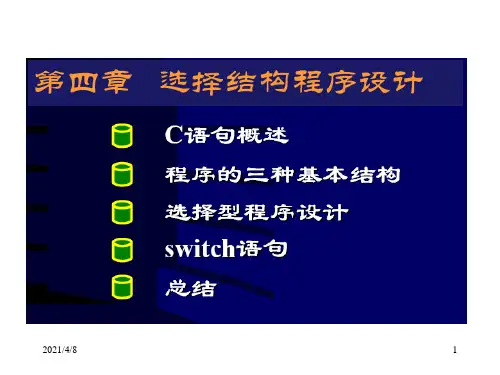 第四章 选择结构程序设计

C语句概述

程序的三种基本结构

选择型程序设计

switch语句

总结

2021/4/8

1